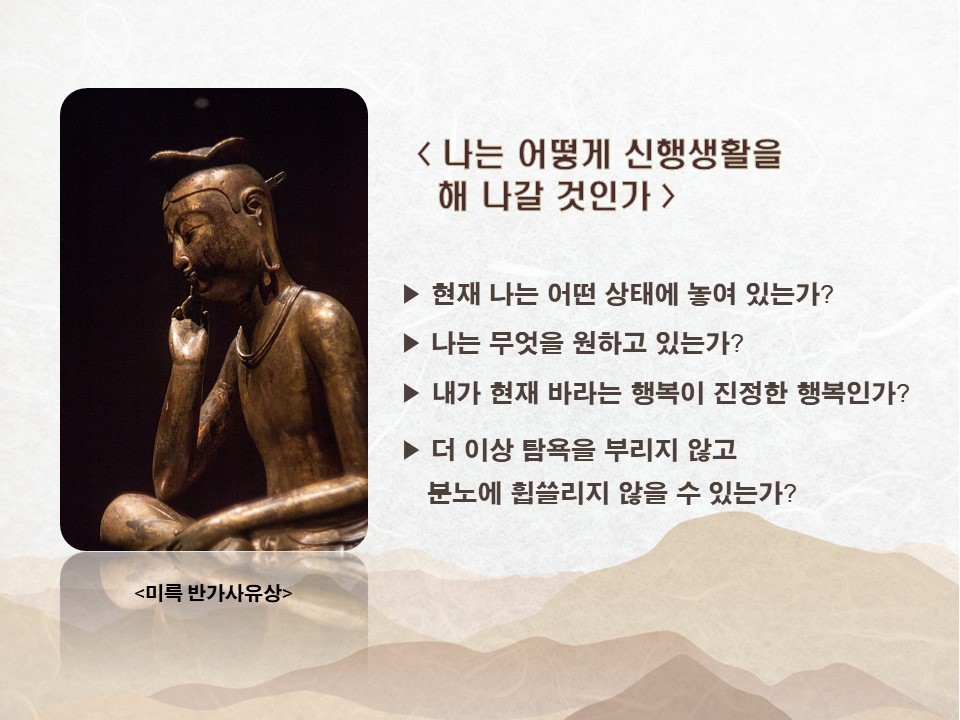 < 나는 어떻게 신행생활을 해 나갈 것인가 >

▶ 현재 나는 어떤 상태에 놓여 있는가?

▶ 나는 무엇을 원하고 있는가?

▶ 내가 현재 바라는 행복이 진정한 행복인가?

▶ 더 이상 탐욕을 부리지 않고 분노에 휩쓸리지 않을 수 있는가?

<미륵 반가사유상>